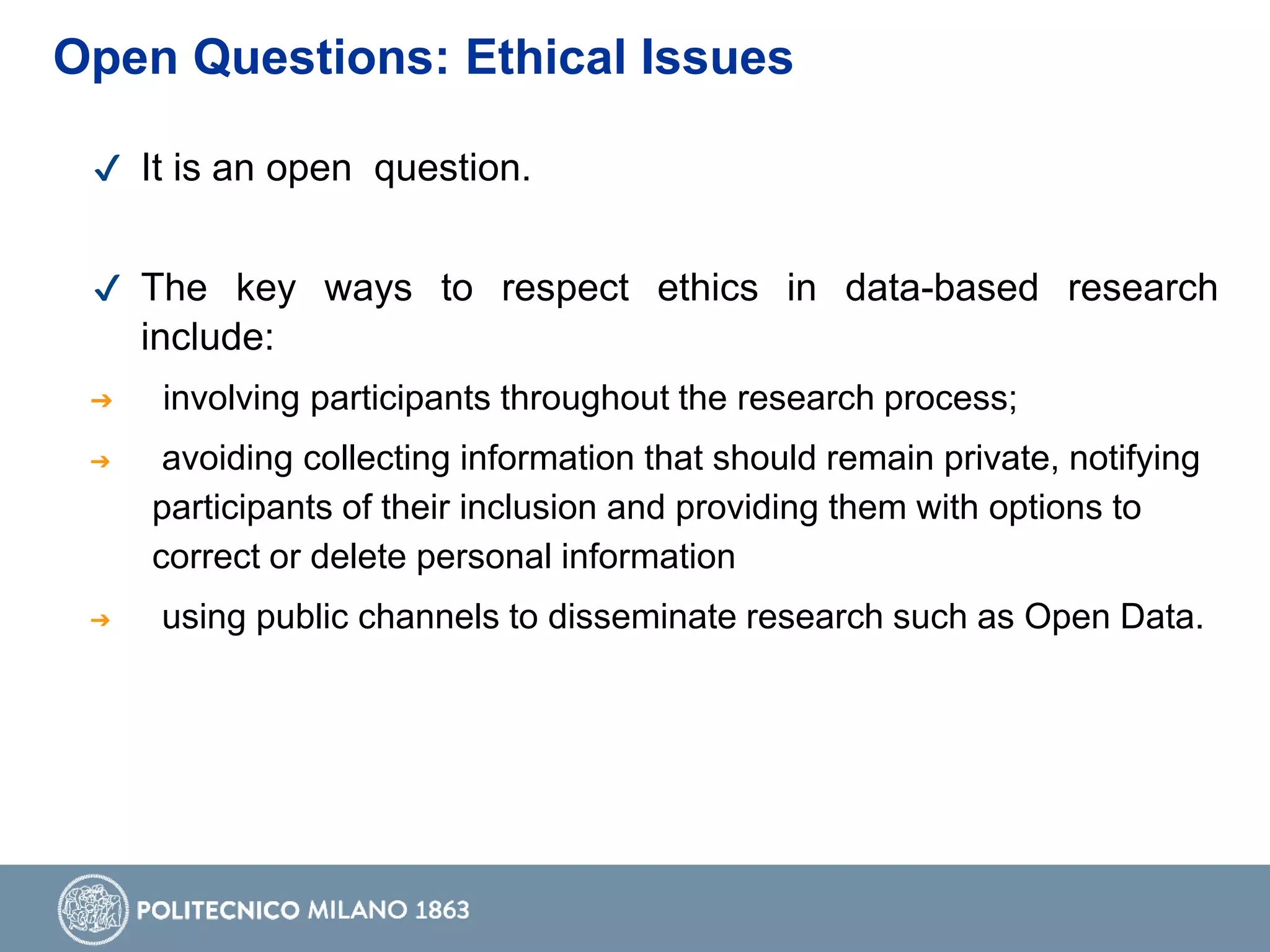 Open Questions: Ethical Issues

✓ It is an open question.

✓ The key ways to respect ethics in data-based research include:

➔ involving participants throughout the research process;

➔ avoiding collecting information that should remain private, notifying participants of their inclusion and providing them with options to correct or delete personal information

➔ using public channels to disseminate research such as Open Data.

POLITECNICO MILANO 1863